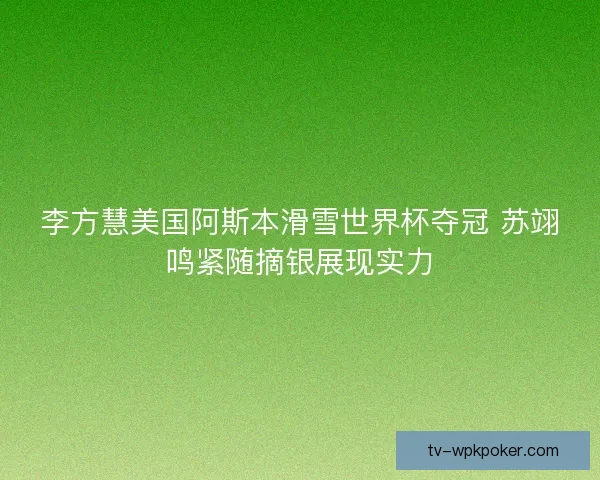 李方慧美国阿斯本滑雪世界杯夺冠 苏翊鸣紧随摘银展现实力

tv-wpkpoker.com